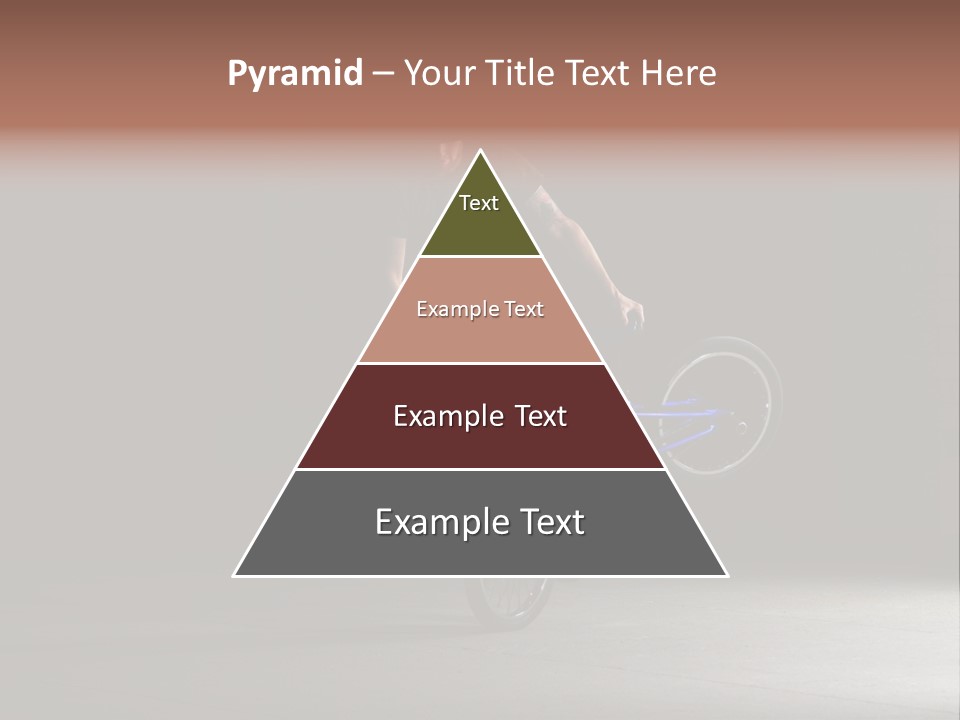 Pyramid – Your Title Text Here

Text

Example Text

Example Text

Example Text